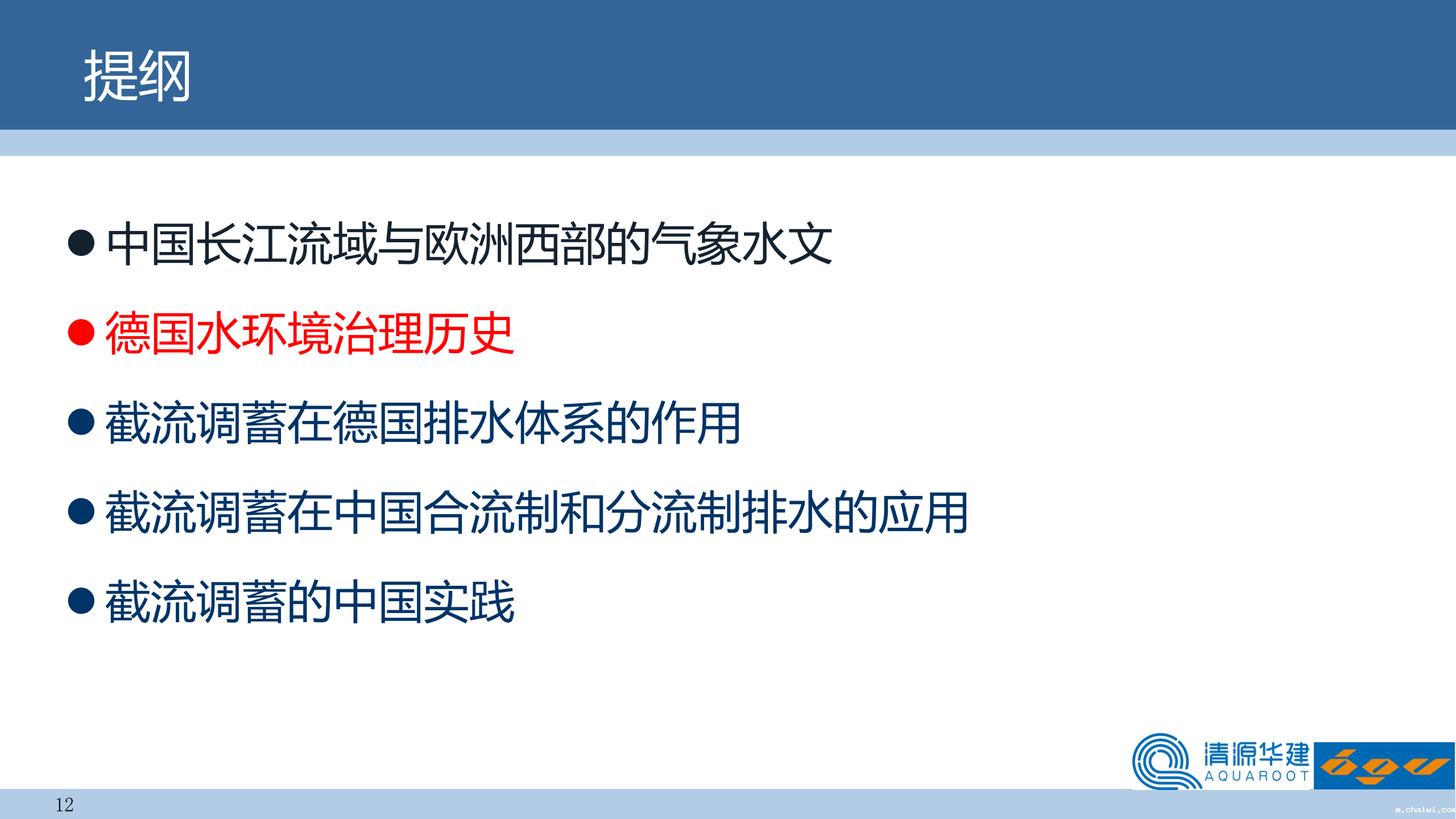 提纲

• 中国长江流域与欧洲西部的气象水文
• 德国水环境治理历史
• 截流调蓄在德国排水体系的作用
• 截流调蓄在中国合流制和分流制排水的应用
• 截流调蓄的中国实践

清源华建
AQUAROOT

12

m.chaiwi.com